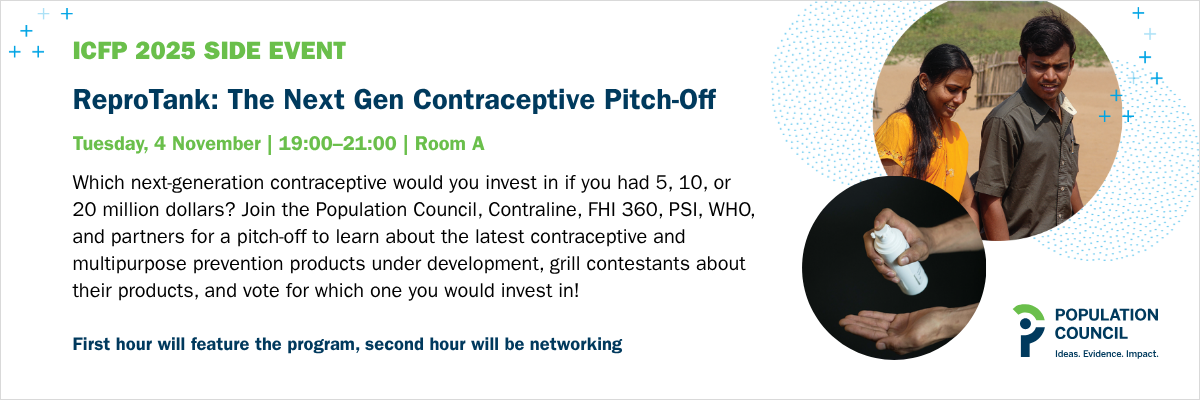 ICFP 2025 SIDE EVENT

ReproTank: The Next Gen Contraceptive Pitch-Off

Tuesday, 4 November | 19:00–21:00 | Room A

Which next-generation contraceptive would you invest in if you had 5, 10, or 20 million dollars? Join the Population Council, Contraline, FHI 360, PSI, WHO, and partners for a pitch-off to learn about the latest contraceptive and multipurpose prevention products under development, grill contestants about their products, and vote for which one you would invest in!

First hour will feature the program, second hour will be networking

POPULATION COUNCIL
Ideas. Evidence. Impact.